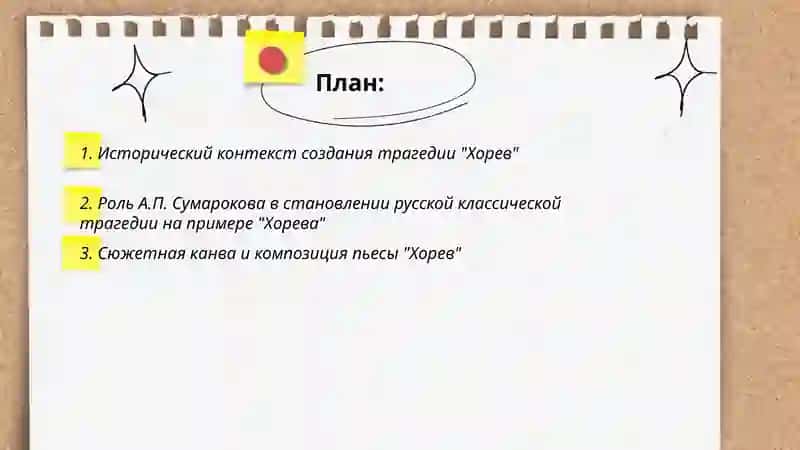 План:

1. Исторический контекст создания трагедии "Хорев"

2. Роль А.П. Сумарокова в становлении русской классической трагедии на примере "Хорева"

3. Сюжетная канва и композиция пьесы "Хорев"